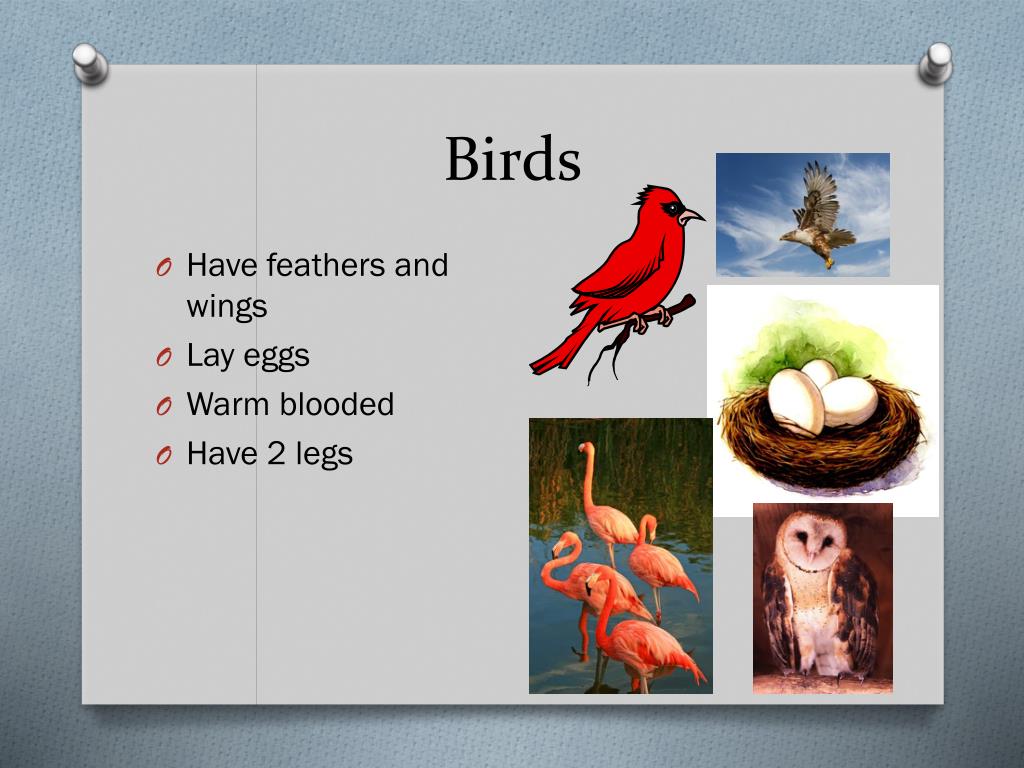 Birds

O Have feathers and wings
O Lay eggs
O Warm blooded
O Have 2 legs